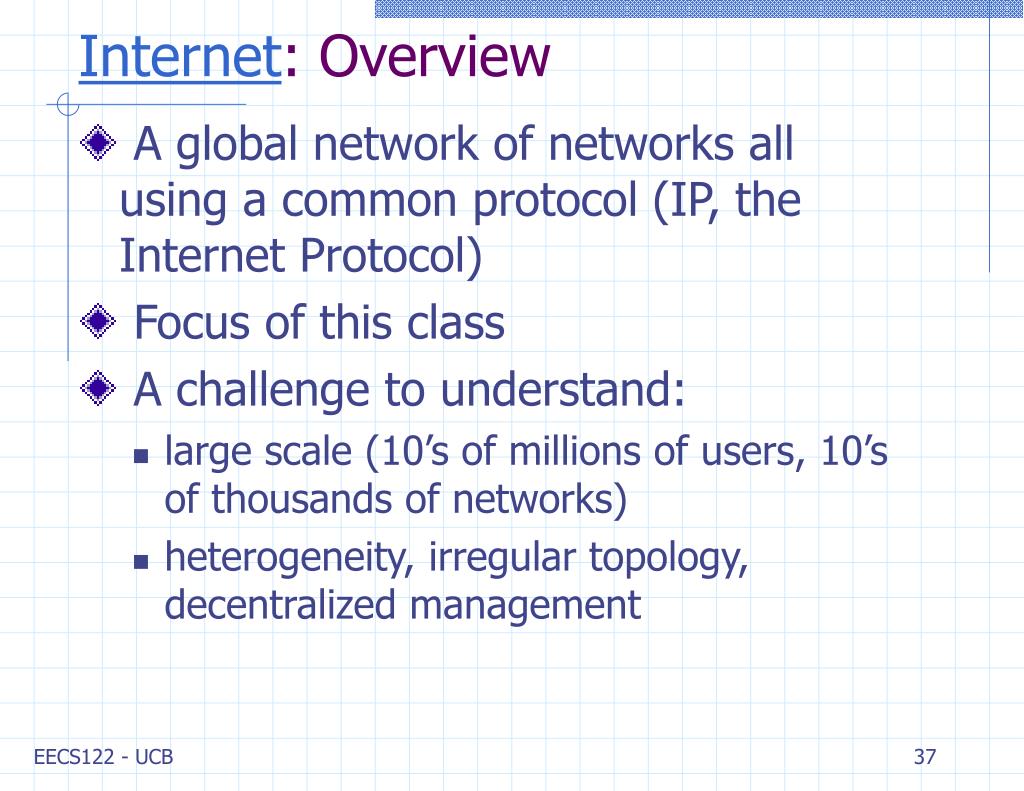 Internet: Overview

A global network of networks all using a common protocol (IP, the Internet Protocol)

Focus of this class

A challenge to understand:

large scale (10’s of millions of users, 10’s of thousands of networks)

heterogeneity, irregular topology, decentralized management

EECS122 - UCB

37